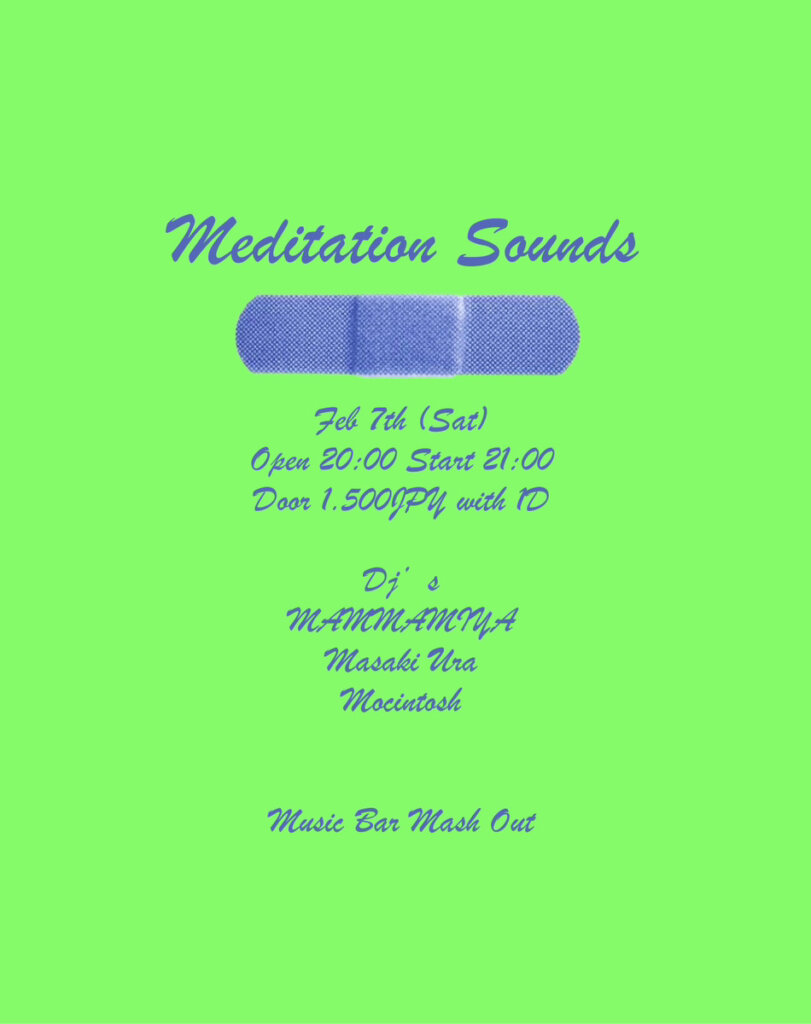 Meditation Sounds

Feb 7th (Sat)
Open 20:00 Start 21:00
Door 1.500JPY with ID

Dj's
MAMMAMIYA
Masaki Ura
Mocintosh

Music Bar Mash Out